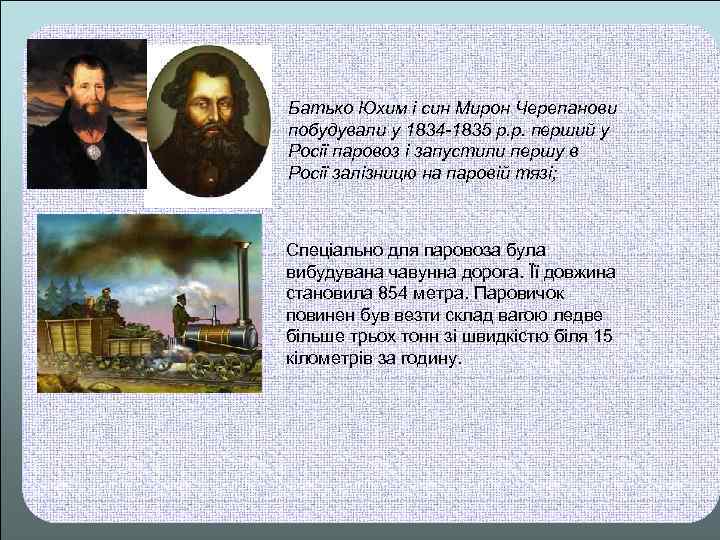 Батько Юхим і син Мирон Черепанови побудували у 1834-1835 р.р. перший у Росії паровоз і запустили першу в Росії залізницю на паровій тязі;

Спеціально для паровоза була вибудувана чавунна дорога. Її довжина становила 854 метра. Паровичок повинен був везти склад вагою ледве більше трьох тонн зі швидкістю біля 15 кілометрів за годину.